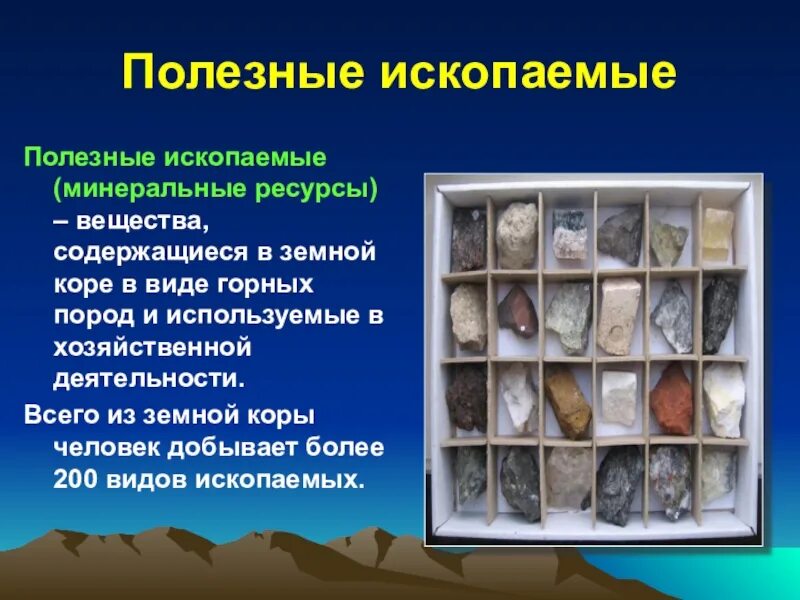 Полезные ископаемые

Полезные ископаемые (минеральные ресурсы) – вещества, содержащиеся в земной коре в виде горных пород и используемые в хозяйственной деятельности.

Всего из земной коры человек добывает более 200 видов ископаемых.